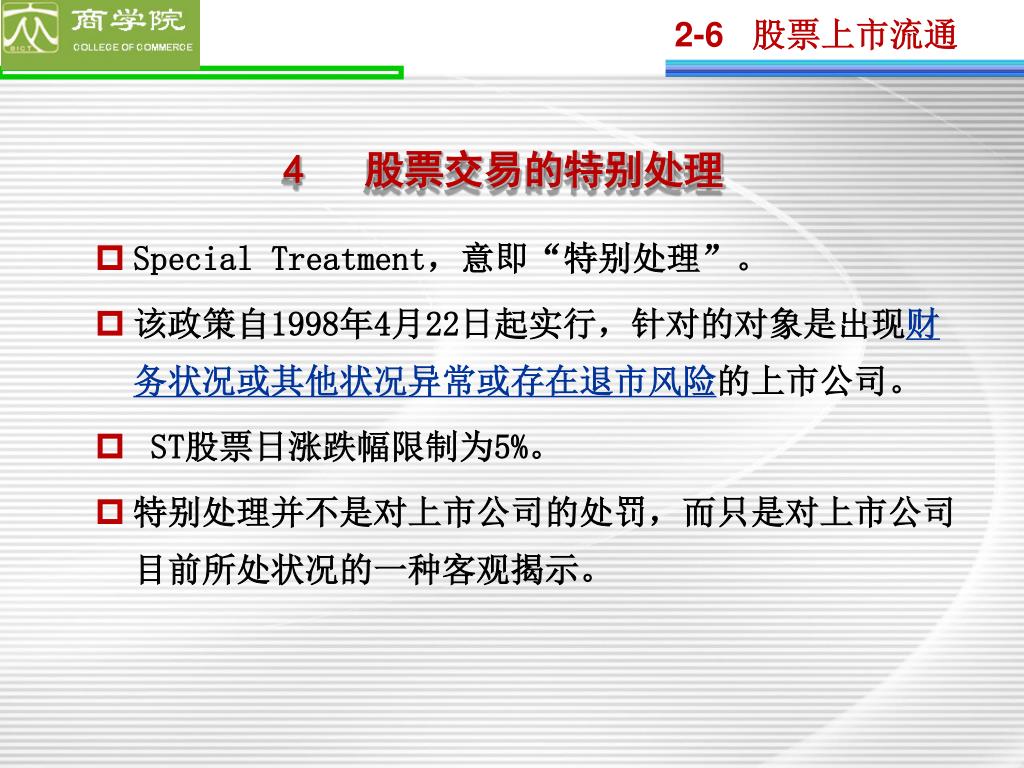 BICT 商学院 COLLEGE OF COMMERCE

2-6 股票上市流通

4 股票交易的特别处理

Special Treatment，意即“特别处理”。

该政策自1998年4月22日起实行，针对的对象是出现财务状况或其他状况异常或存在退市风险的上市公司。

ST股票日涨跌幅限制为5%。

特别处理并不是对上市公司的处罚，而只是对上市公司目前所处状况的一种客观揭示。